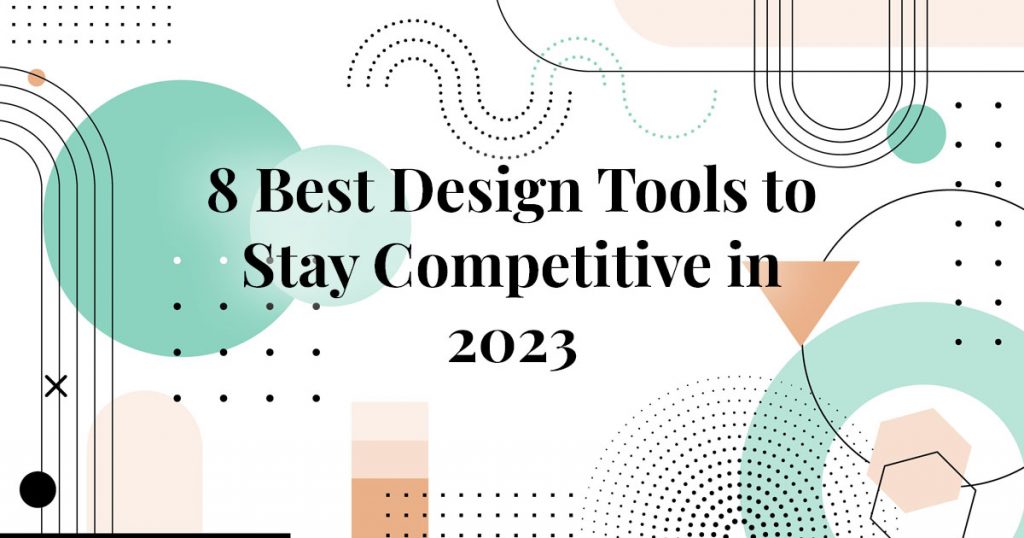 8 Best Design Tools to Stay Competitive in 2023